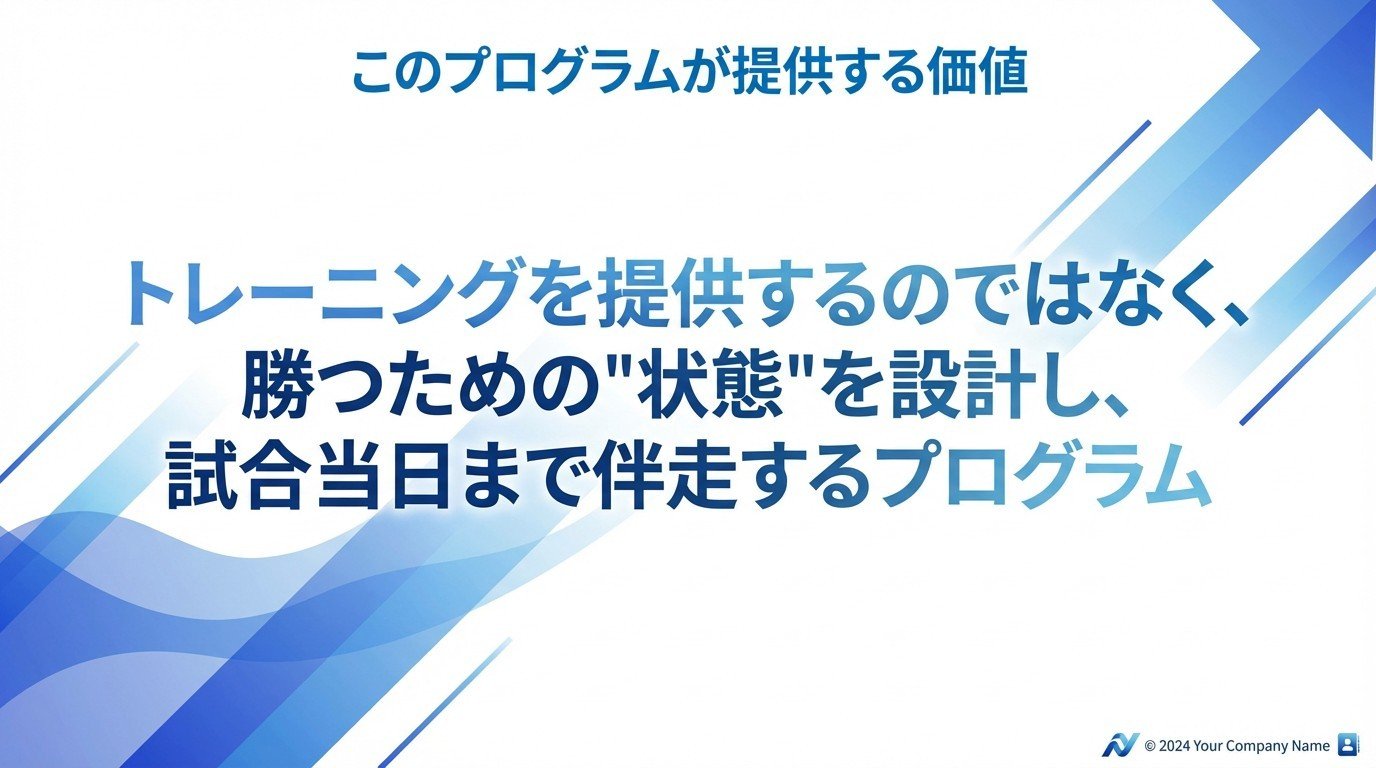 このプログラムが提供する価値

トレーニングを提供するのではなく、
勝つための"状態"を設計し、
試合当日まで伴走するプログラム

© 2024 Your Company Name